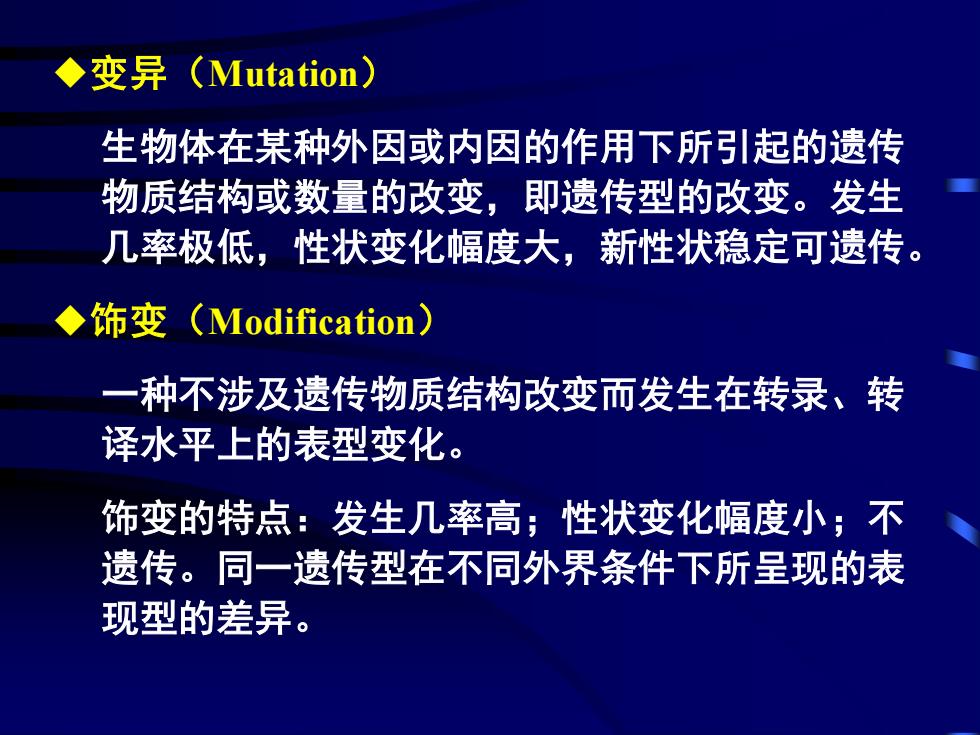 ◆变异（Mutation）

生物体在某种外因或内因的作用下所引起的遗传物质结构或数量的改变，即遗传型的改变。发生几率极低，性状变化幅度大，新性状稳定可遗传。

◆饰变（Modification）

一种不涉及遗传物质结构改变而发生在转录、转译水平上的表型变化。

饰变的特点：发生几率高；性状变化幅度小；不遗传。同一遗传型在不同外界条件下所呈现的表现型的差异。